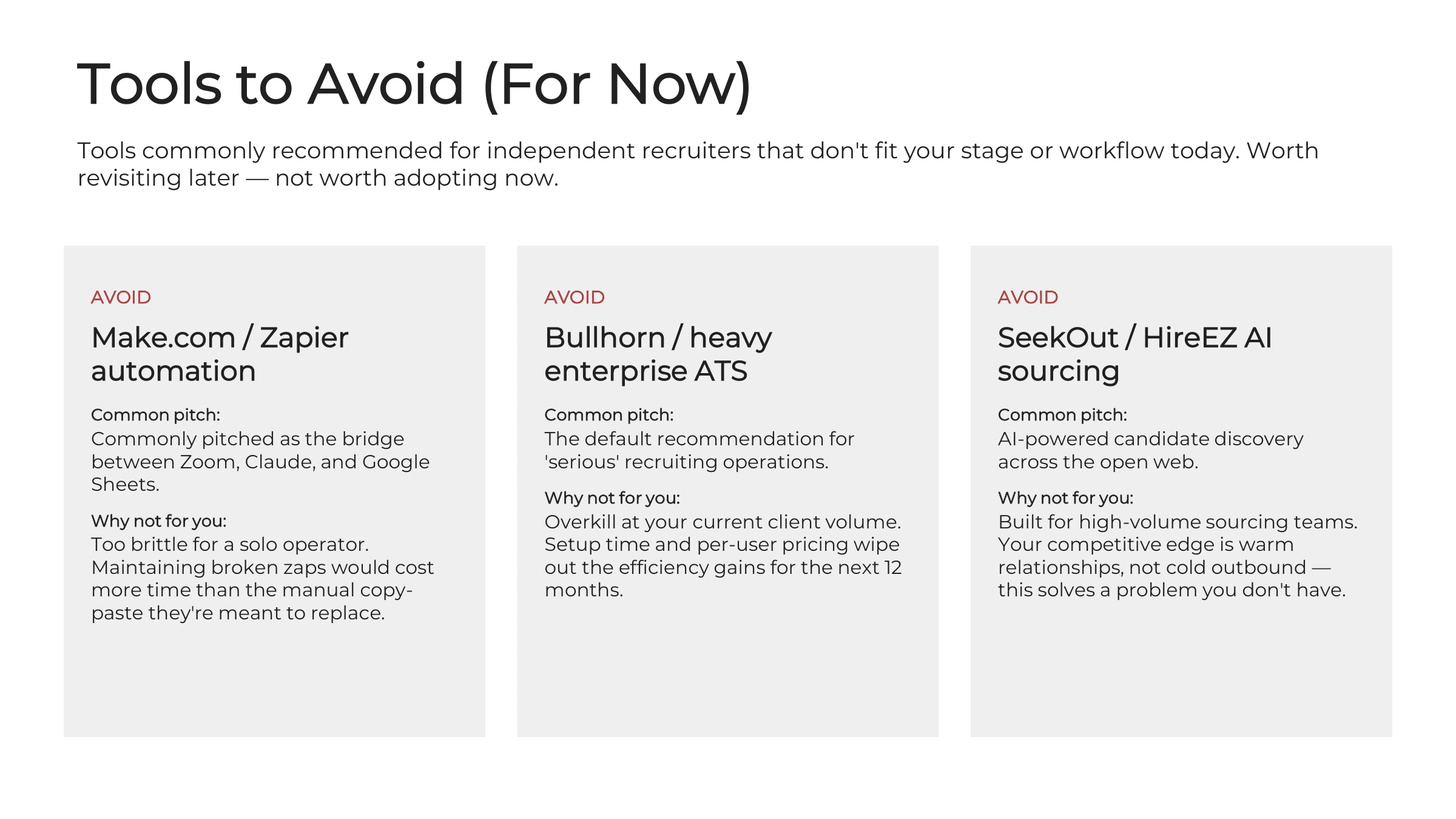 Tools to Avoid (For Now)

Tools commonly recommended for independent recruiters that don't fit your stage or workflow today. Worth revisiting later — not worth adopting now.

AVOID

Make.com / Zapier automation

Common pitch:
Commonly pitched as the bridge between Zoom, Claude, and Google Sheets.

Why not for you:
Too brittle for a solo operator. Maintaining broken zaps would cost more time than the manual copy-paste they're meant to replace.

AVOID

Bullhorn / heavy enterprise ATS

Common pitch:
The default recommendation for 'serious' recruiting operations.

Why not for you:
Overkill at your current client volume. Setup time and per-user pricing wipe out the efficiency gains for the next 12 months.

AVOID

SeekOut / HireEZ AI sourcing

Common pitch:
AI-powered candidate discovery across the open web.

Why not for you:
Built for high-volume sourcing teams. Your competitive edge is warm relationships, not cold outbound — this solves a problem you don't have.